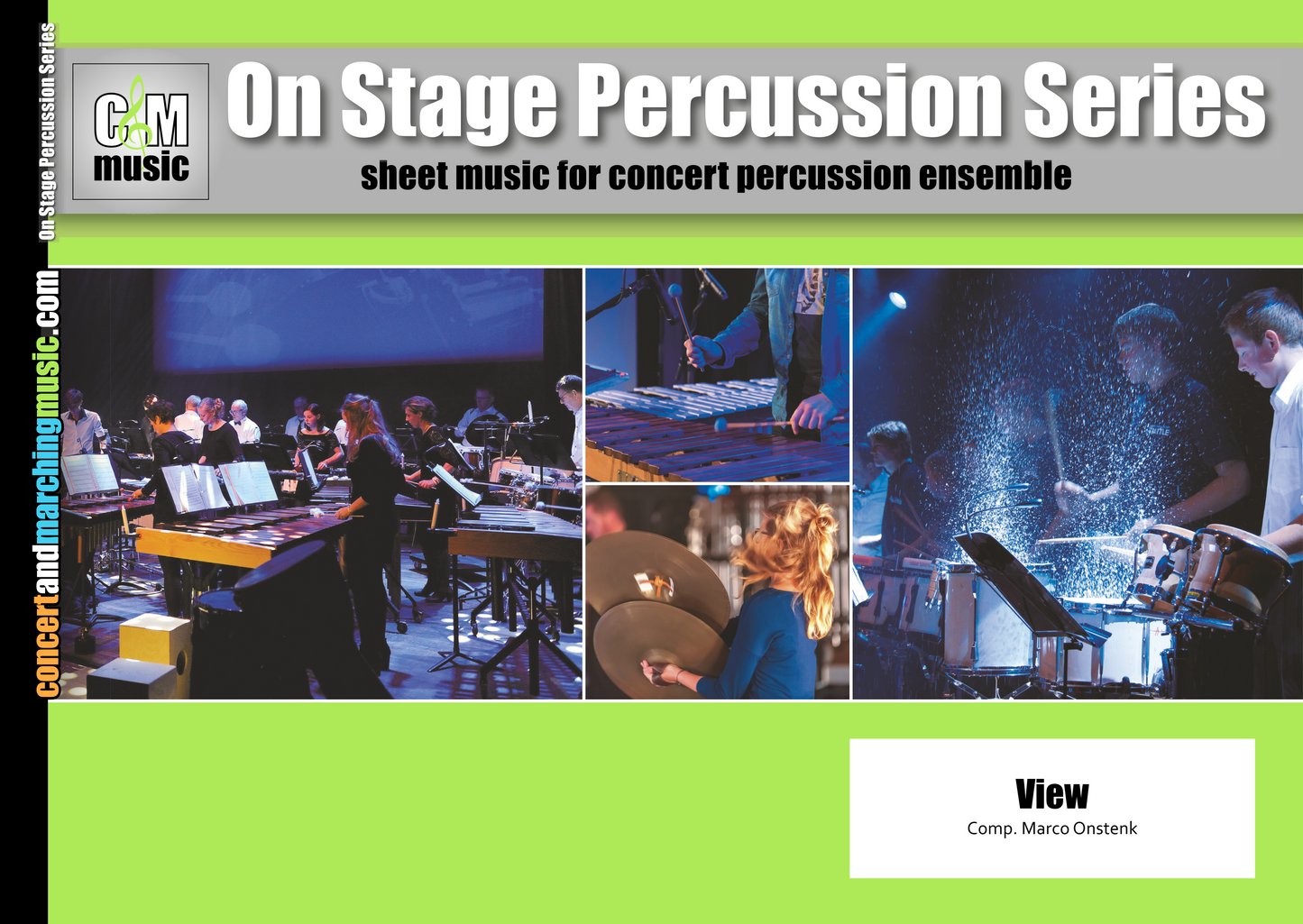 On Stage Percussion Series

concertandmarchingmusic.com

C&M music

On Stage Percussion Series

sheet music for concert percussion ensemble

View

Comp. Marco Onstenk